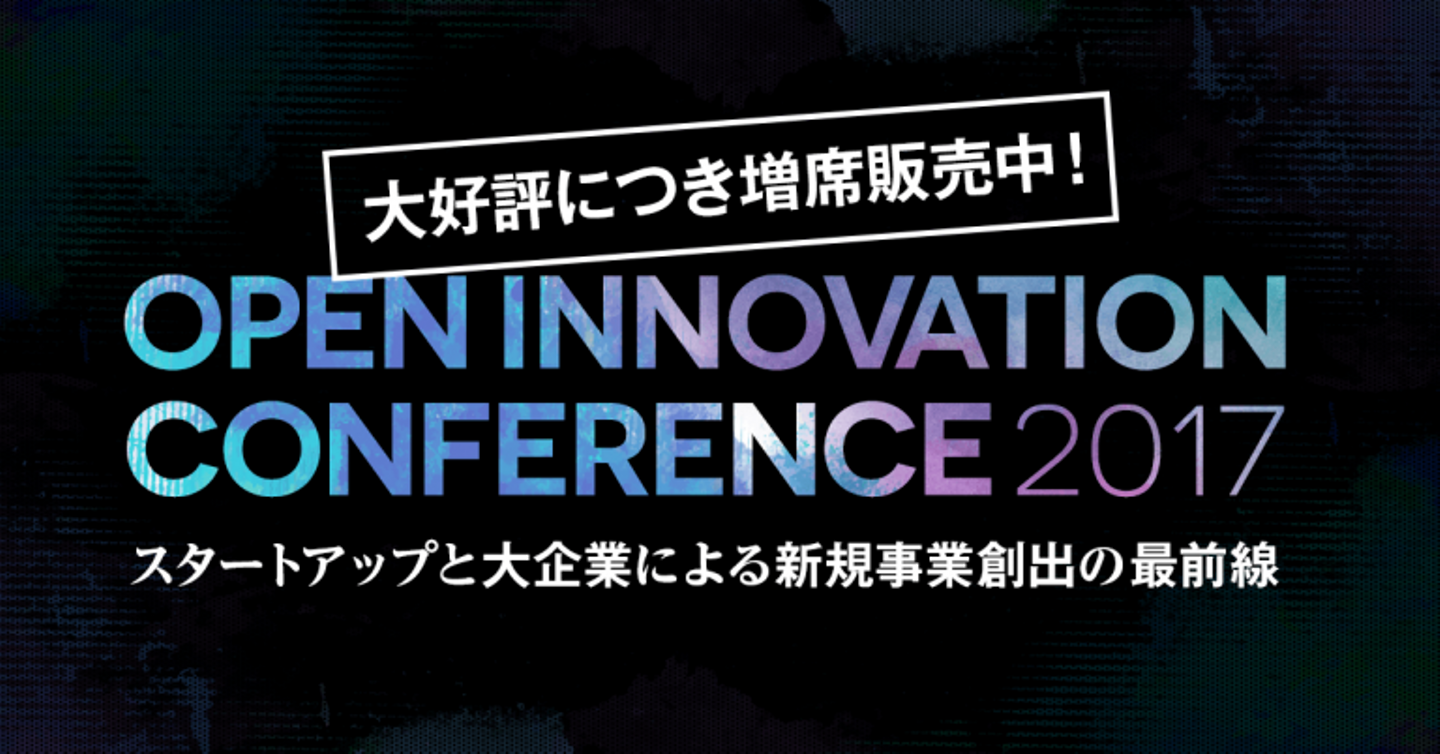 大好評につき増席販売中！

OPEN INNOVATION CONFERENCE 2017

スタートアップと大企業による新規事業創出の最前線